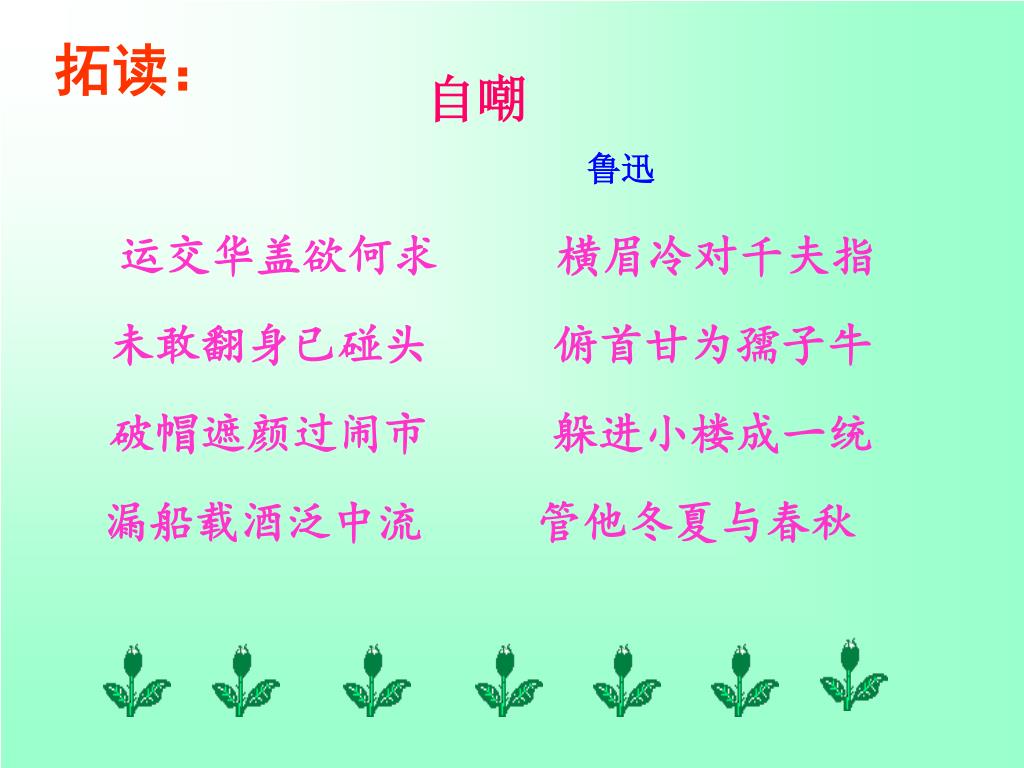 拓读：

自嘲

鲁迅

运交华盖欲何求

未敢翻身已碰头

破帽遮颜过闹市

漏船载酒泛中流

横眉冷对千夫指

俯首甘为孺子牛

躲进小楼成一统

管他冬夏与春秋